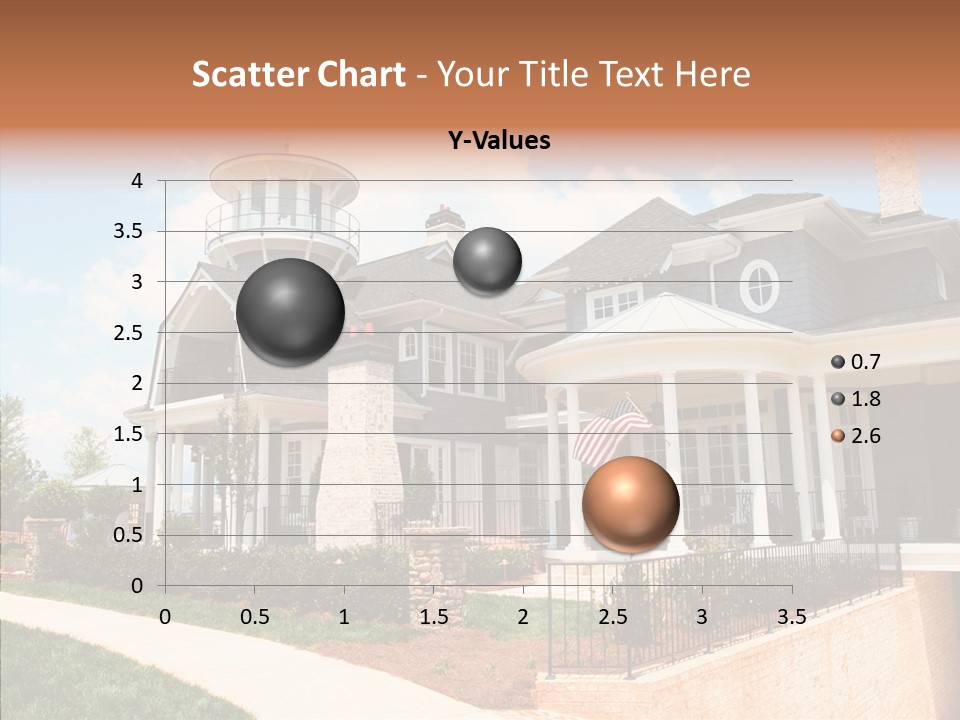 Scatter Chart - Your Title Text Here

Y-Values

4
3.5
3
2.5
2
1.5
1
0.5
0

0 0.5 1 1.5 2 2.5 3 3.5

0.7
1.8
2.6